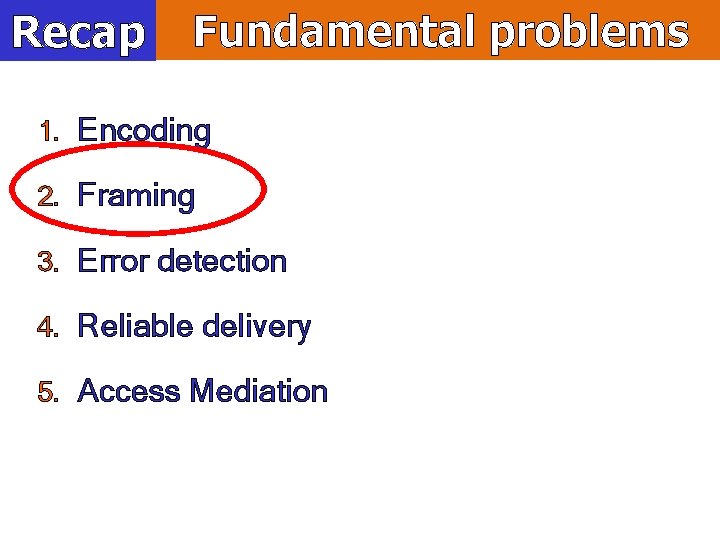 Recap Fundamental problems

1. Encoding
2. Framing
3. Error detection
4. Reliable delivery
5. Access Mediation